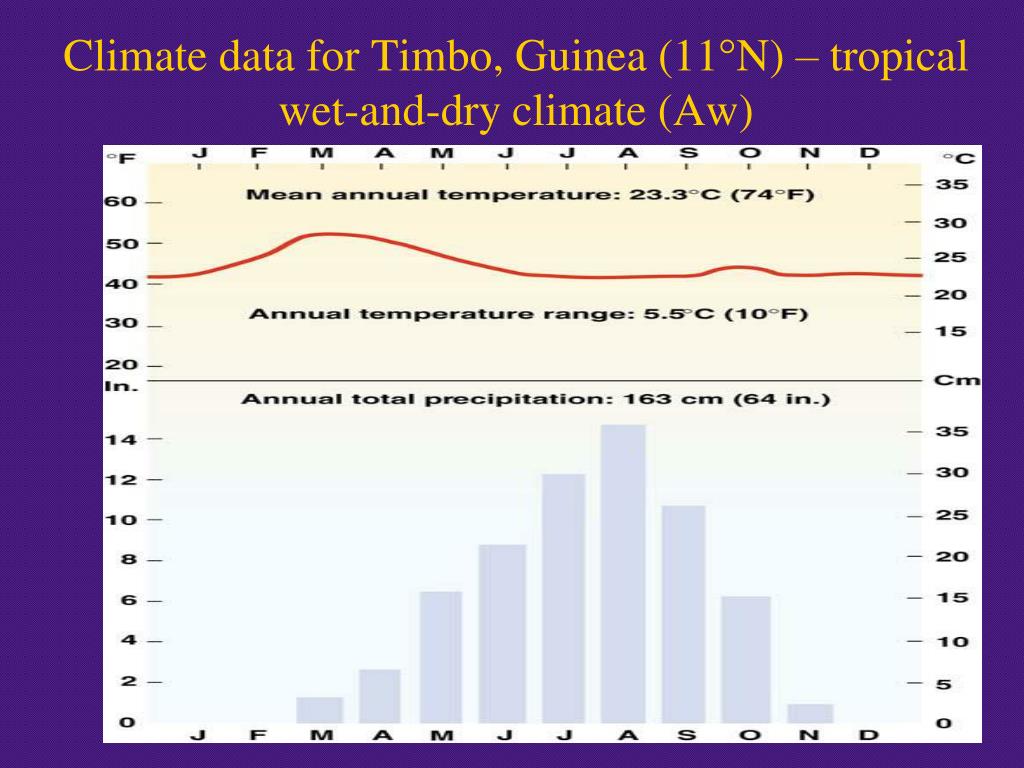 Climate data for Timbo, Guinea (11°N) – tropical wet-and-dry climate (Aw)

°F J F M A M J J A S O N D °C

Mean annual temperature: 23.3°C (74°F)

60
50
40
30
20

35
30
25
20
15

Annual temperature range: 5.5°C (10°F)

In. Cm

Annual total precipitation: 163 cm (64 in.)

14
12
10
8
6
4
2
0

35
30
25
20
15
10
5
0

J F M A M J J A S O N D